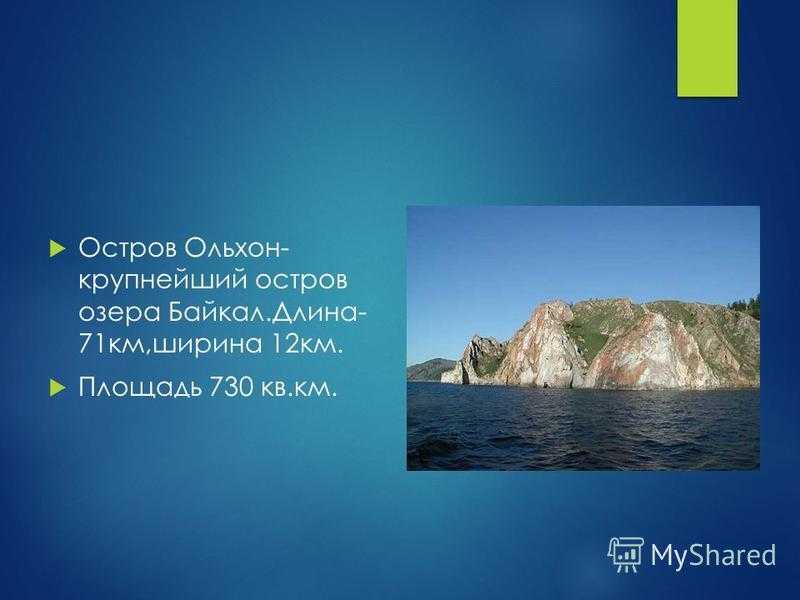 Остров Ольхон-крупнейший остров озера Байкал.Длина-71км,ширина 12км.

Площадь 730 кв.км.

MyShared